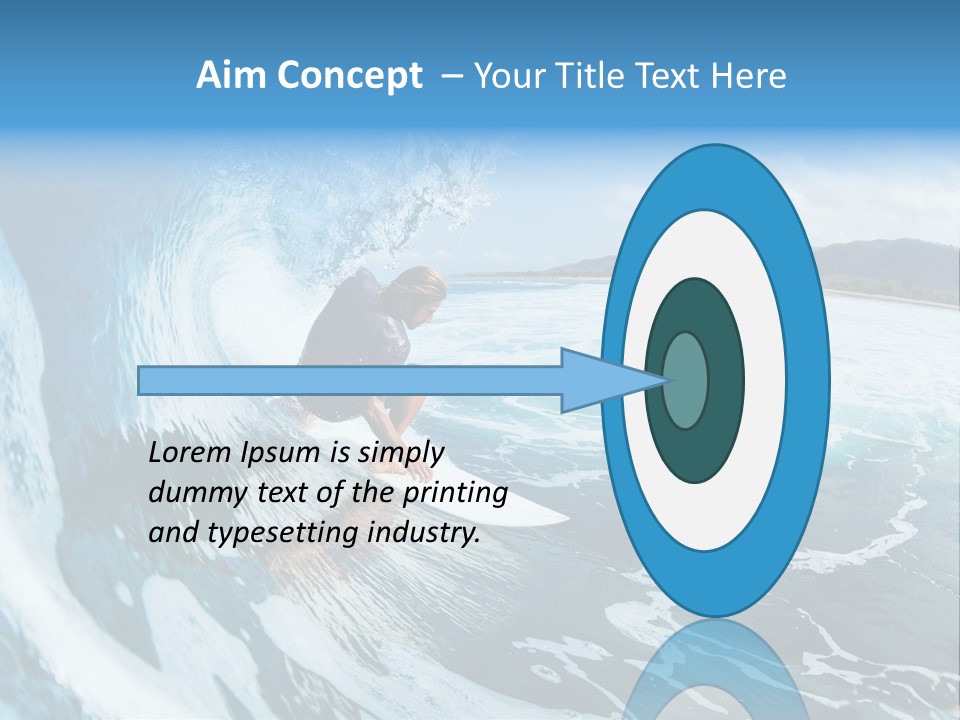 Aim Concept – Your Title Text Here

Lorem Ipsum is simply dummy text of the printing and typesetting industry.